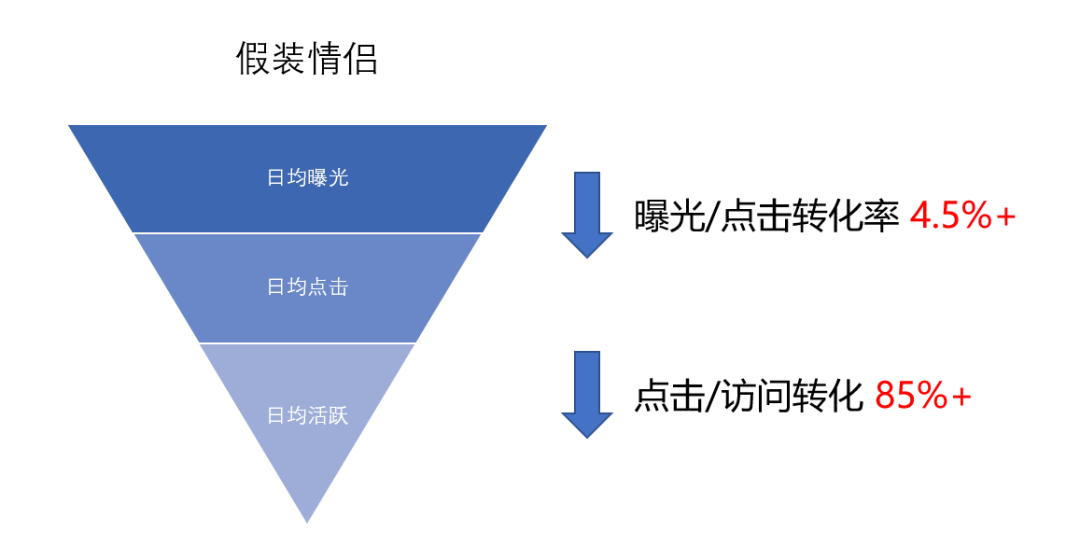 假装情侣

日均曝光

日均点击

日均活跃

曝光/点击转化率 4.5%+

点击/访问转化 85%+